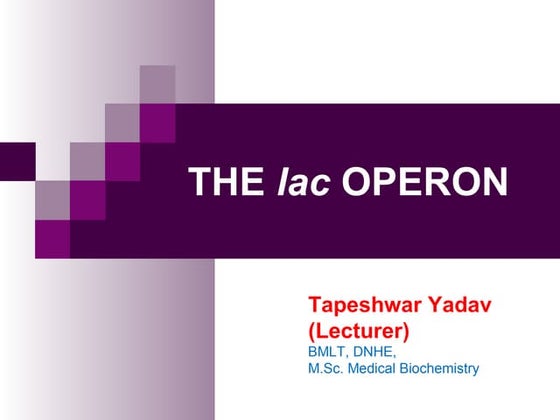 THE lac OPERON

Tapeshwar Yadav
(Lecturer)
BMLT, DNHE,
M.Sc. Medical Biochemistry